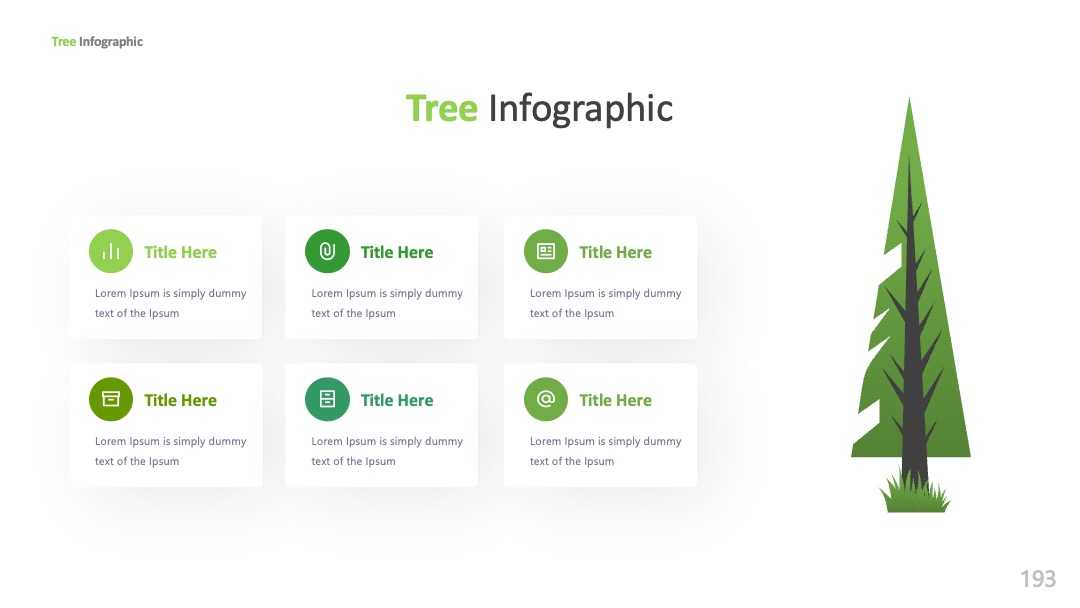 Tree Infographic

Tree Infographic

Title Here

Lorem Ipsum is simply dummy text of the Ipsum

Title Here

Lorem Ipsum is simply dummy text of the Ipsum

Title Here

Lorem Ipsum is simply dummy text of the Ipsum

Title Here

Lorem Ipsum is simply dummy text of the Ipsum

Title Here

Lorem Ipsum is simply dummy text of the Ipsum

Title Here

Lorem Ipsum is simply dummy text of the Ipsum

193